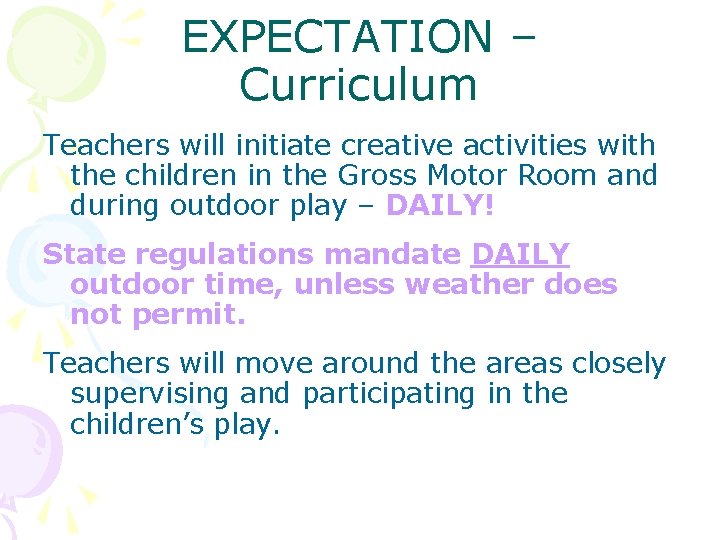 EXPECTATION – Curriculum

Teachers will initiate creative activities with the children in the Gross Motor Room and during outdoor play – DAILY!

State regulations mandate DAILY outdoor time, unless weather does not permit.

Teachers will move around the areas closely supervising and participating in the children's play.